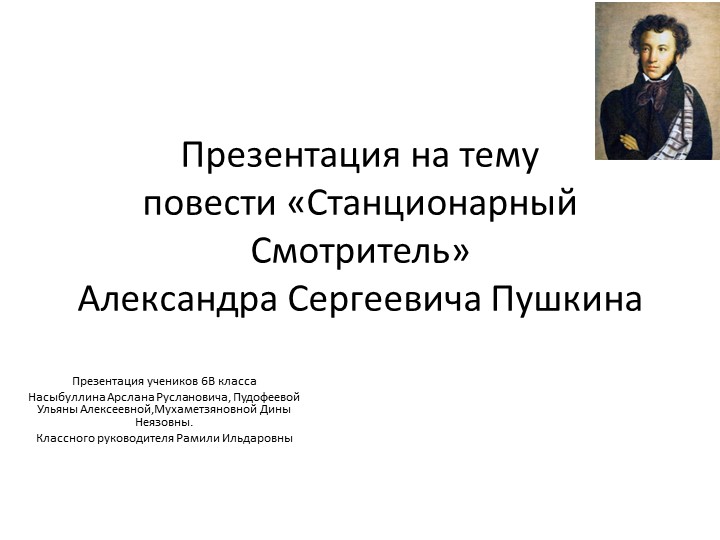 Презентация на тему повести «Станционарный Смотритель» Александра Сергеевича Пушкина

Презентация учеников 6В класса
Насыбуллина Арслана Руслановича, Пудофеевой Ульяны Алексеевной,Мухаметзяновной Дины Неязовны.
Классного руководителя Рамили Ильдаровны